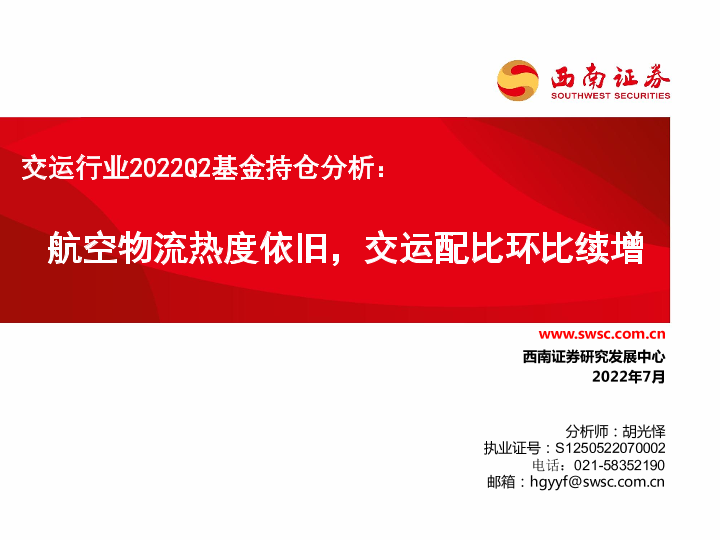 西南证券
SOUTHWEST SECURITIES

交运行业2022Q2基金持仓分析：

航空物流热度依旧，交运配比环比续增

www.swsc.com.cn
西南证券研究发展中心
2022年7月

分析师：胡光怿
执业证号：S1250522070002
电话：021-58352190
邮箱：hgyyf@swsc.com.cn